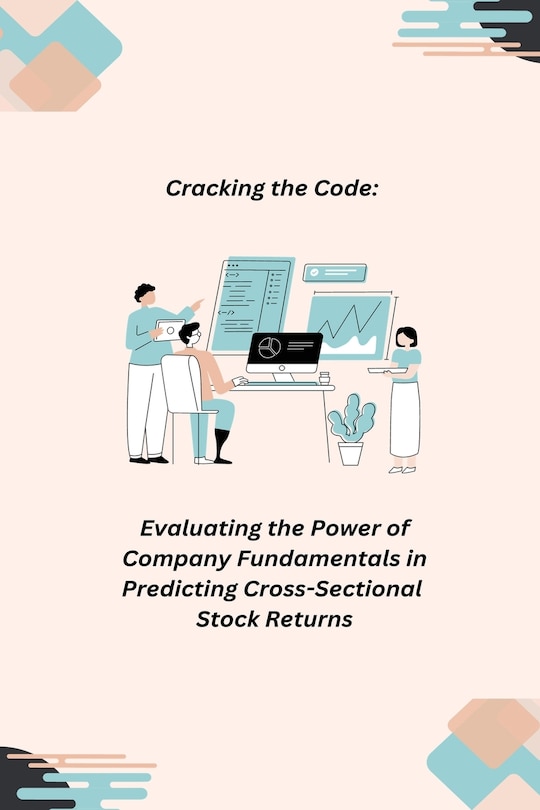 Cracking the Code:

Evaluating the Power of Company Fundamentals in Predicting Cross-Sectional Stock Returns